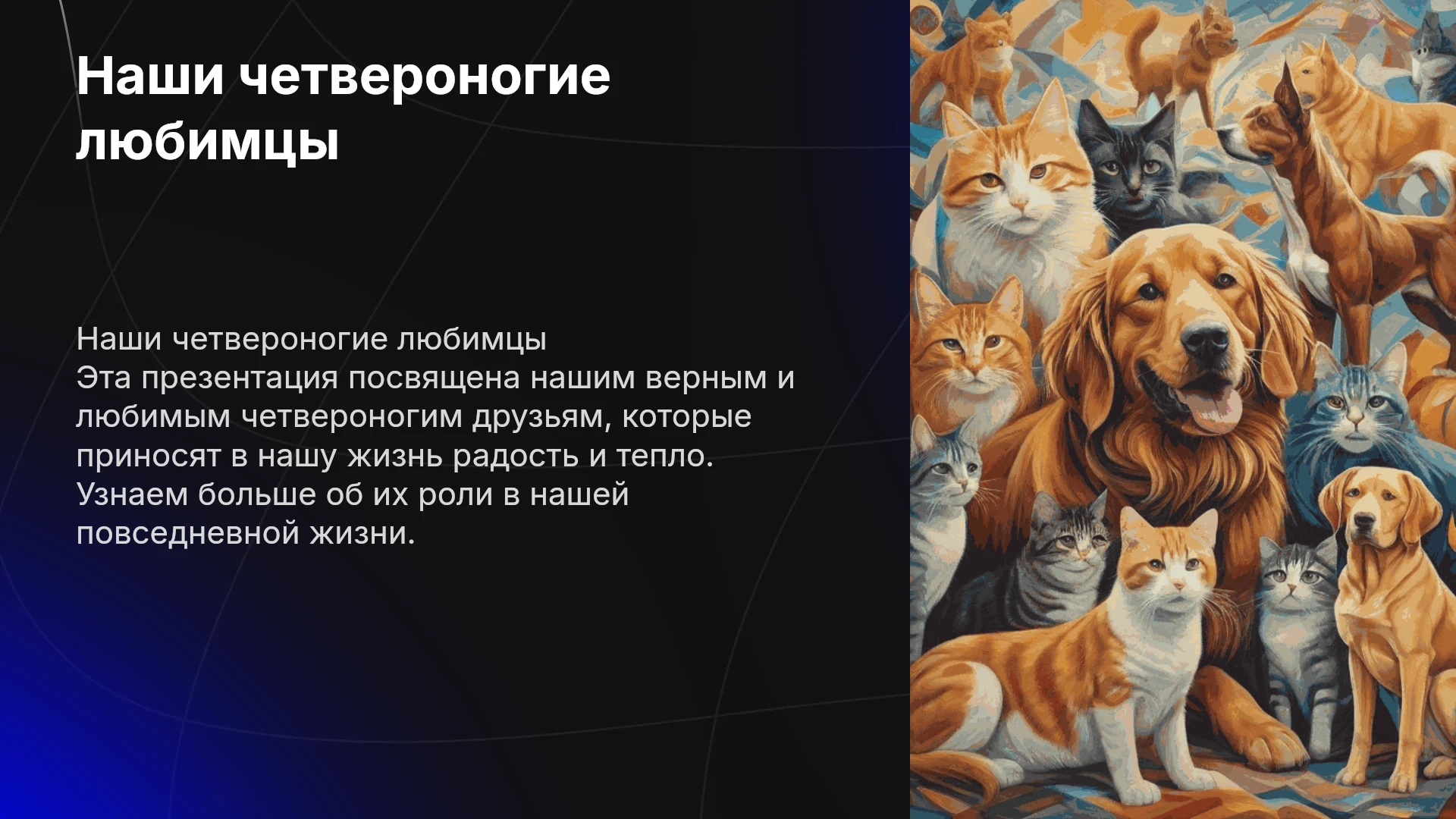 Наши четвероногие любимцы

Наши четвероногие любимцы
Эта презентация посвящена нашим верным и любимым четвероногим друзьям, которые приносят в нашу жизнь радость и тепло. Узнаем больше об их роли в нашей повседневной жизни.